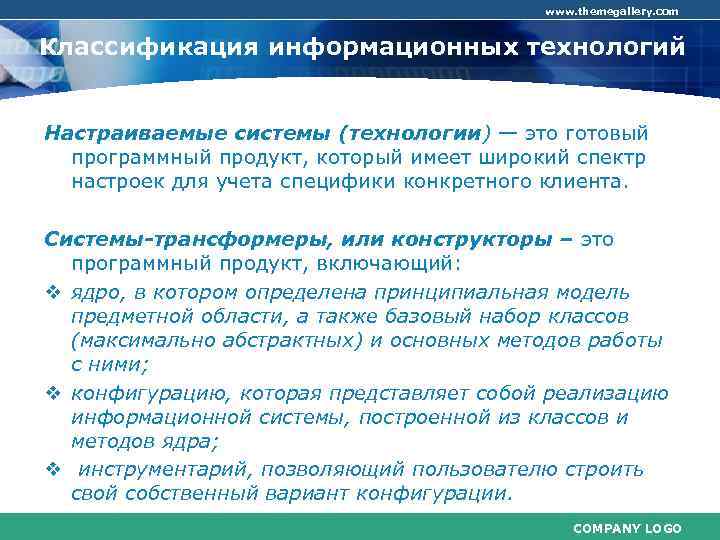 www.themegallery.com

Классификация информационных технологий

Настраиваемые системы (технологии) — это готовый программный продукт, который имеет широкий спектр настроек для учета специфики конкретного клиента.

Системы-трансформеры, или конструкторы – это программный продукт, включающий:

❖ ядро, в котором определена принципиальная модель предметной области, а также базовый набор классов (максимально абстрактных) и основных методов работы с ними;

❖ конфигурацию, которая представляет собой реализацию информационной системы, построенной из классов и методов ядра;

❖ инструментарий, позволяющий пользователю строить свой собственный вариант конфигурации.

COMPANY LOGO